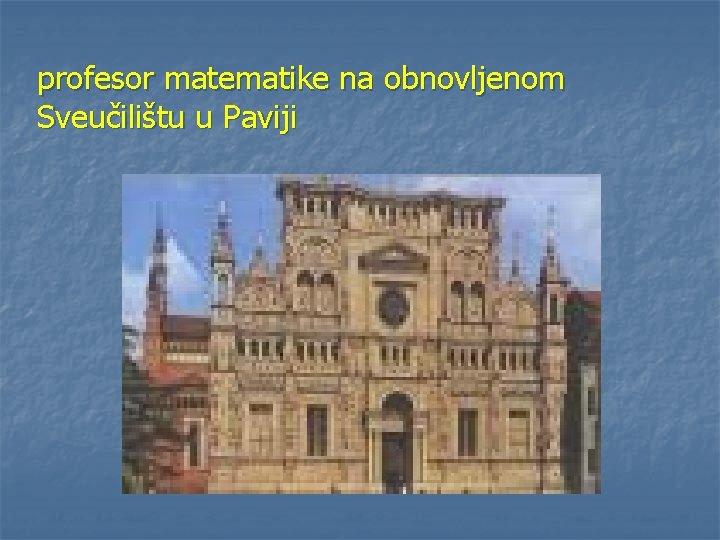 profesor matematike na obnovljenom Sveučilištu u Paviji